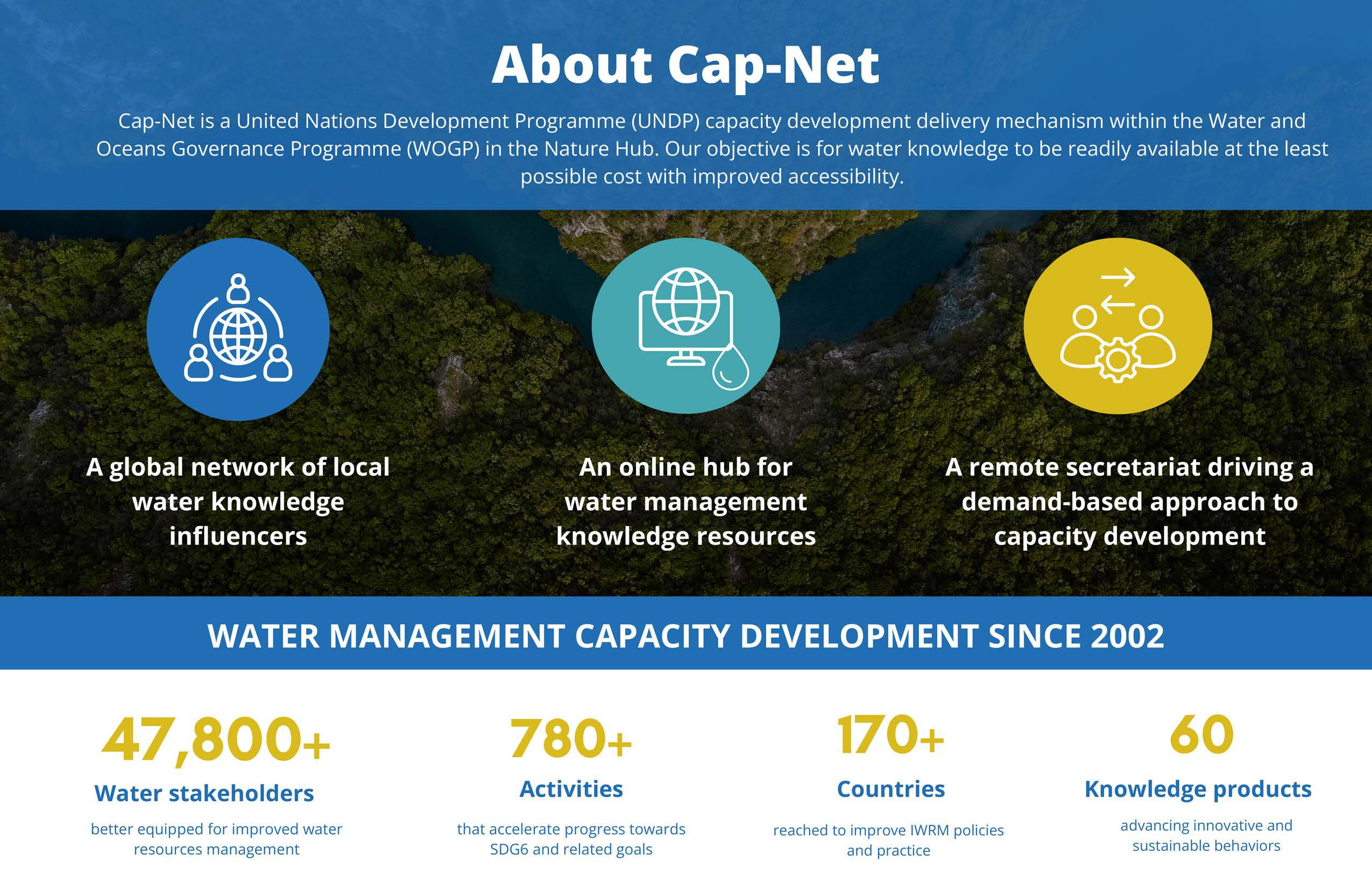 About Cap-Net

Cap-Net is a United Nations Development Programme (UNDP) capacity development delivery mechanism within the Water and Oceans Governance Programme (WOGP) in the Nature Hub. Our objective is for water knowledge to be readily available at the least possible cost with improved accessibility.

A global network of local water knowledge influencers

An online hub for water management knowledge resources

A remote secretariat driving a demand-based approach to capacity development

WATER MANAGEMENT CAPACITY DEVELOPMENT SINCE 2002

47,800+
Water stakeholders
better equipped for improved water resources management

780+
Activities
that accelerate progress towards SDG6 and related goals

170+
Countries
reached to improve IWRM policies and practice

60
Knowledge products
advancing innovative and sustainable behaviors